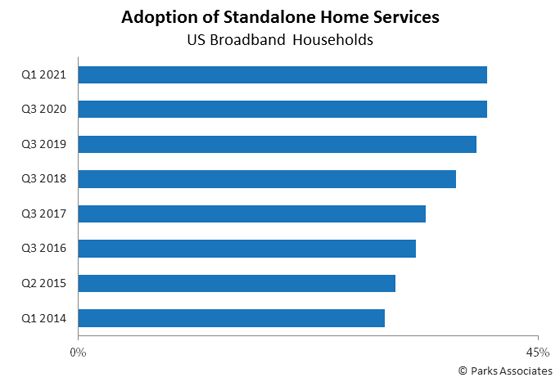 Adoption of Standalone Home Services
US Broadband Households

Q1 2021
Q3 2020
Q3 2019
Q3 2018
Q3 2017
Q3 2016
Q2 2015
Q1 2014

0%
45%

© Parks Associates